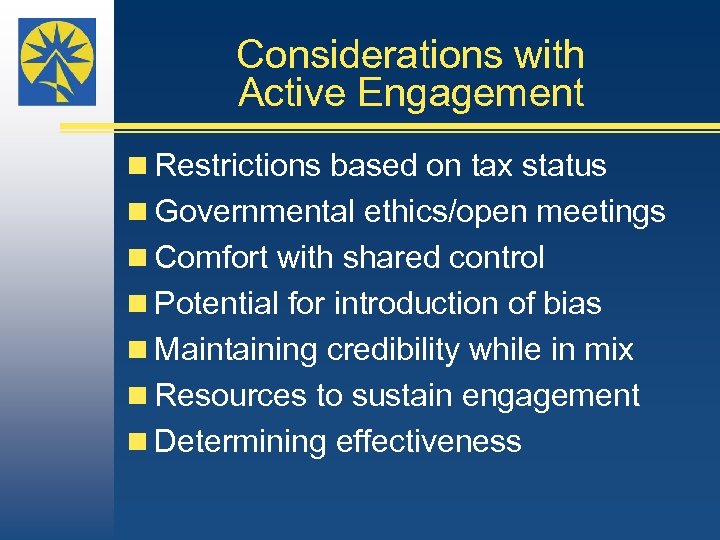 Considerations with Active Engagement

- Restrictions based on tax status
- Governmental ethics/open meetings
- Comfort with shared control
- Potential for introduction of bias
- Maintaining credibility while in mix
- Resources to sustain engagement
- Determining effectiveness